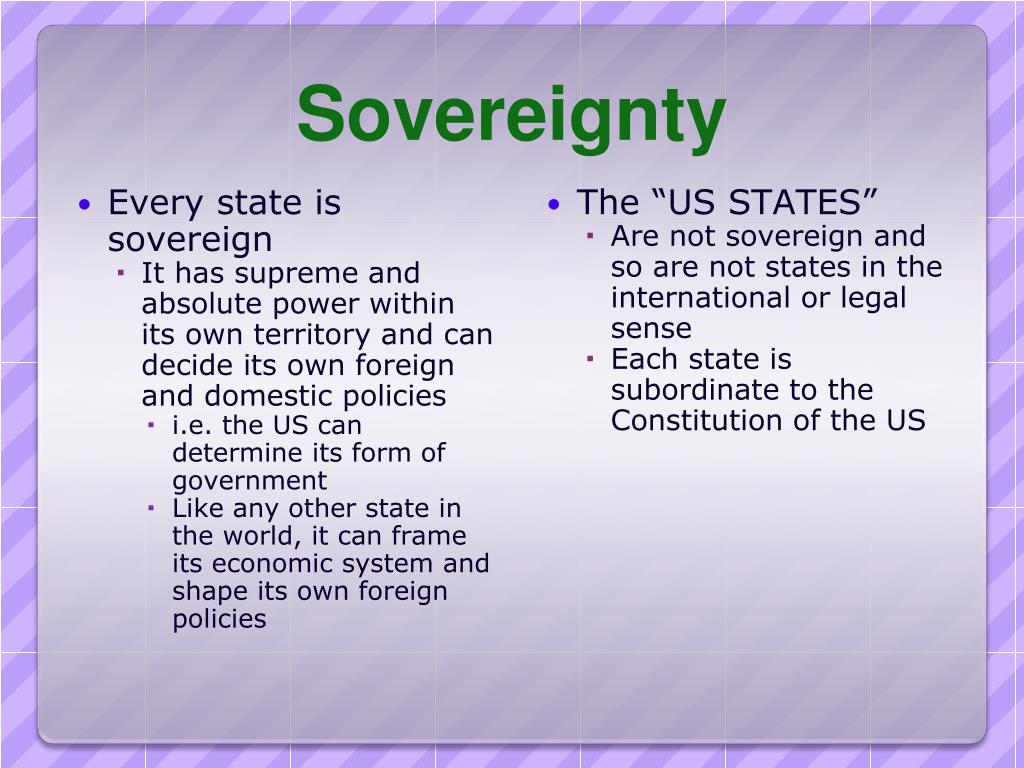 Sovereignty

• Every state is sovereign
  ▪ It has supreme and absolute power within its own territory and can decide its own foreign and domestic policies
    ▪ i.e. the US can determine its form of government
    ▪ Like any other state in the world, it can frame its economic system and shape its own foreign policies

• The “US STATES”
  ▪ Are not sovereign and so are not states in the international or legal sense
  ▪ Each state is subordinate to the Constitution of the US